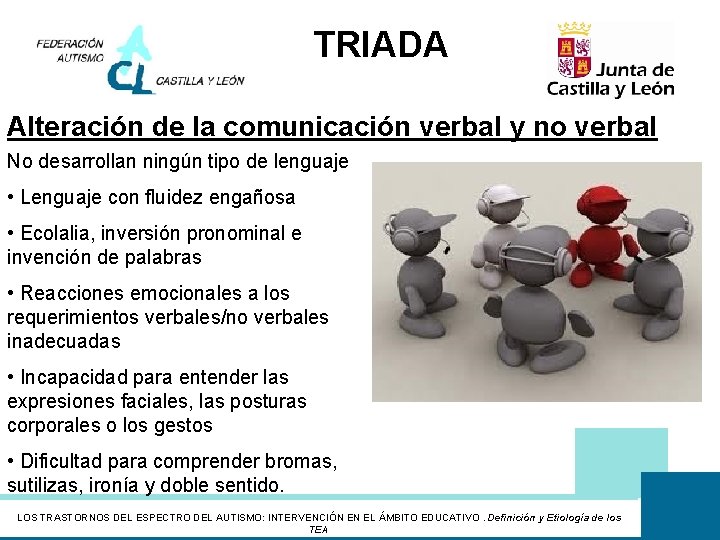 FEDERACIÓN AUTISMO CL CASTILLA Y LEÓN

TRIADA

Junta de Castilla y León

Alteración de la comunicación verbal y no verbal

No desarrollan ningún tipo de lenguaje

• Lenguaje con fluidez engañosa

• Ecolalia, inversión pronominal e invención de palabras

• Reacciones emocionales a los requerimientos verbales/no verbales inadecuadas

• Incapacidad para entender las expresiones faciales, las posturas corporales o los gestos

• Dificultad para comprender bromas, sutilizas, ironía y doble sentido.

LOS TRASTORNOS DEL ESPECTRO DEL AUTISMO: INTERVENCIÓN EN EL ÁMBITO EDUCATIVO . Definición y Etiología de los TEA